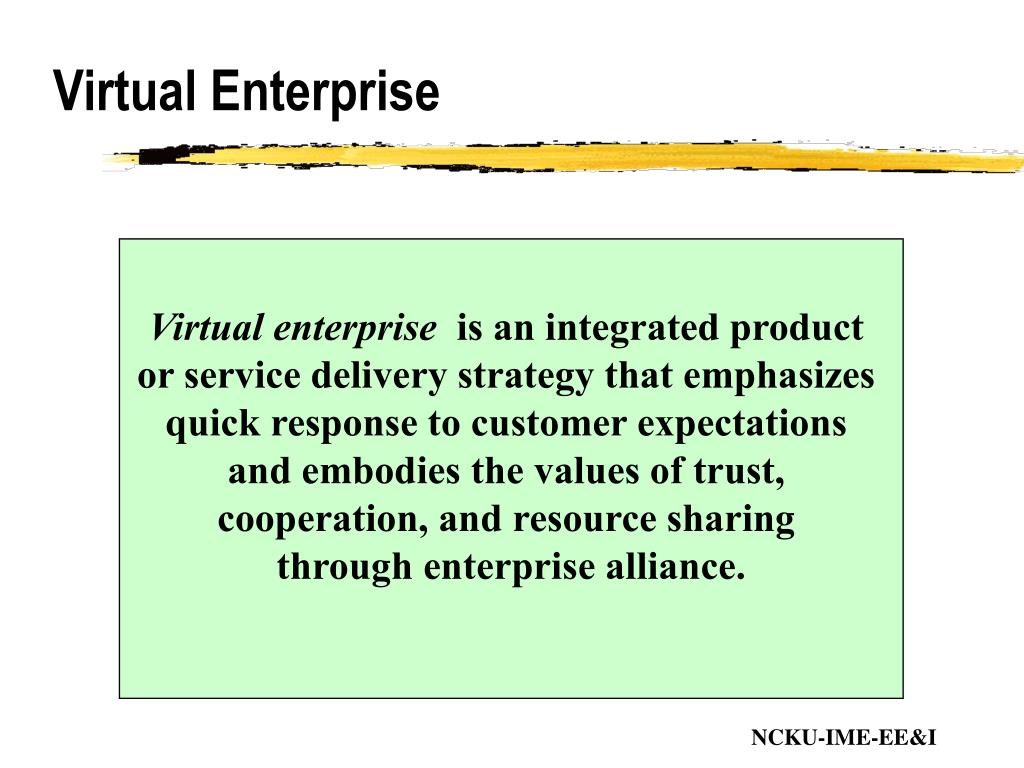 Virtual Enterprise

Virtual enterprise is an integrated product or service delivery strategy that emphasizes quick response to customer expectations and embodies the values of trust, cooperation, and resource sharing through enterprise alliance.

NCKU-IME-EE&I